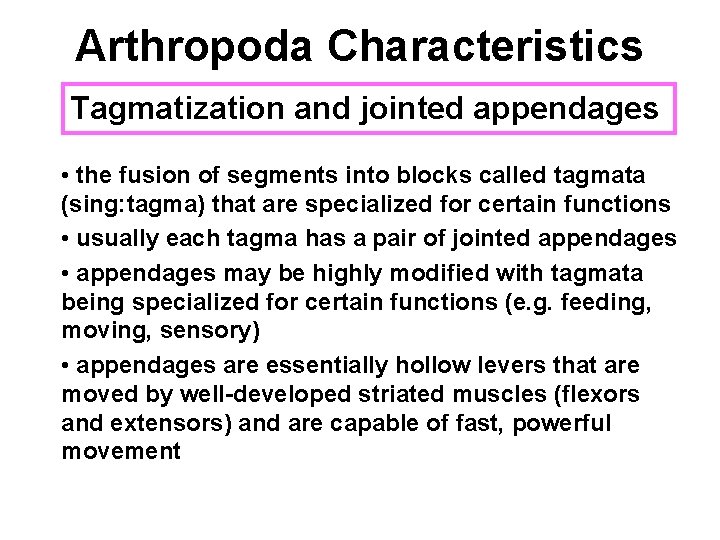 Arthropoda Characteristics

Tagmatization and jointed appendages

• the fusion of segments into blocks called tagmata (sing:tagma) that are specialized for certain functions

• usually each tagma has a pair of jointed appendages

• appendages may be highly modified with tagmata being specialized for certain functions (e.g. feeding, moving, sensory)

• appendages are essentially hollow levers that are moved by well-developed striated muscles (flexors and extensors) and are capable of fast, powerful movement